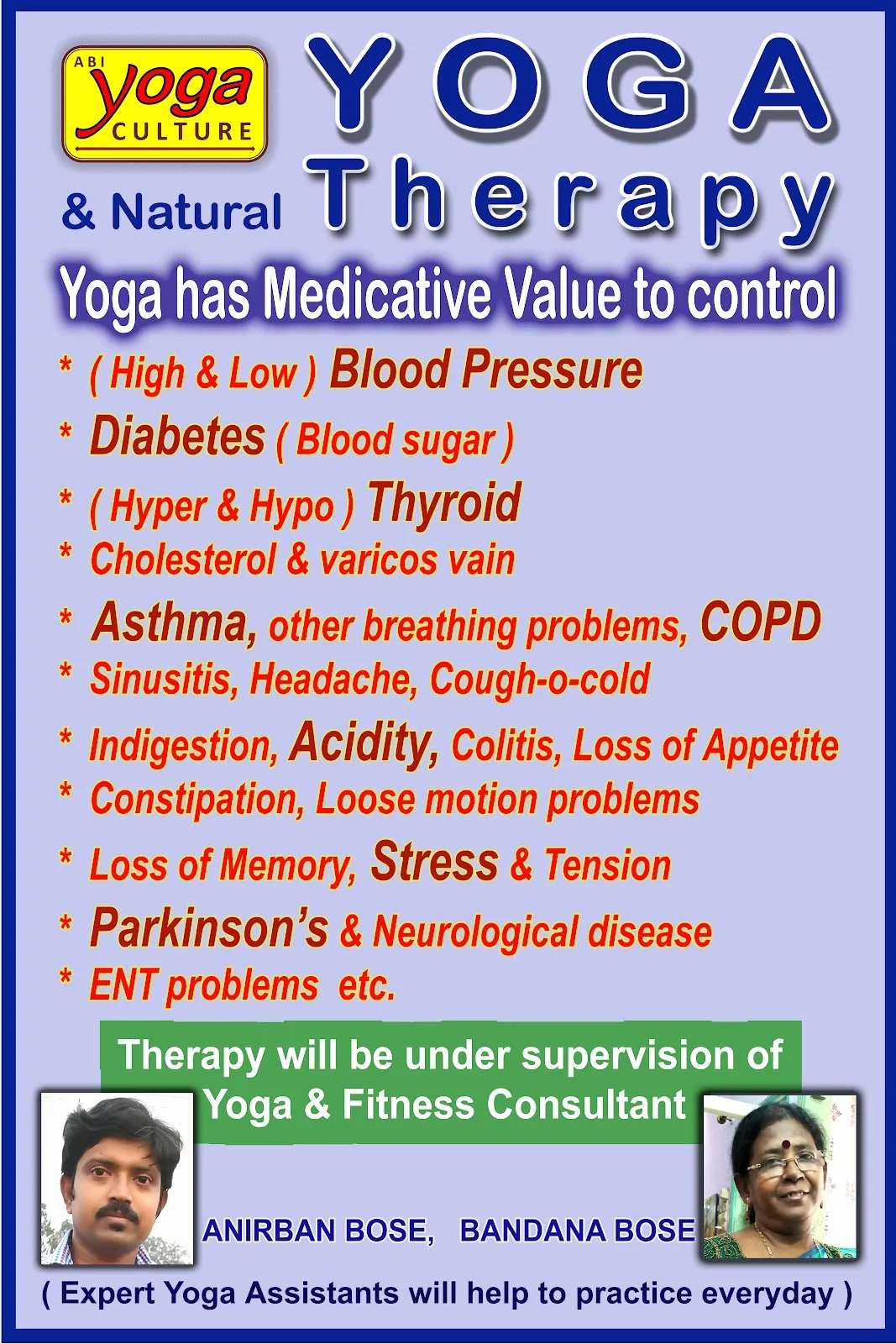 ABI
yoga
CULTURE

YOGA

& Natural Therapy

Yoga has Medicative Value to control

* ( High & Low ) Blood Pressure
* Diabetes ( Blood sugar )
* ( Hyper & Hypo ) Thyroid
* Cholesterol & varicos vain
* Asthma, other breathing problems, COPD
* Sinusitis, Headache, Cough-o-cold
* Indigestion, Acidity, Colitis, Loss of Appetite
* Constipation, Loose motion problems
* Loss of Memory, Stress & Tension
* Parkinson's & Neurological disease
* ENT problems etc.

Therapy will be under supervision of Yoga & Fitness Consultant

ANIRBAN BOSE, BANDANA BOSE

( Expert Yoga Assistants will help to practice everyday )